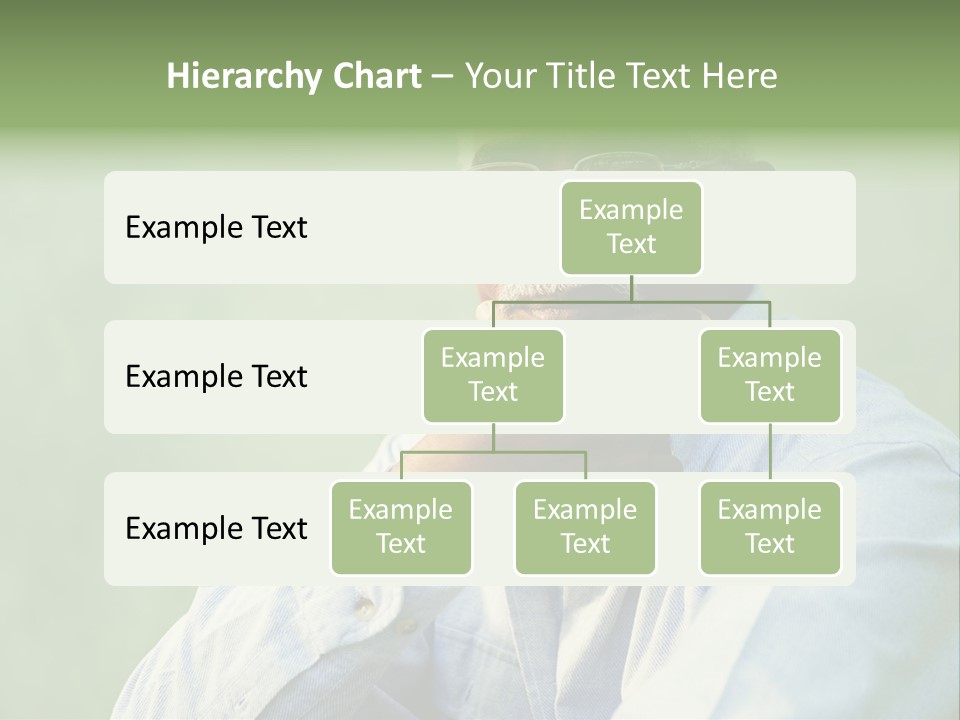 Hierarchy Chart – Your Title Text Here

Example Text

Example Text

Example Text

Example Text

Example Text

Example Text

Example Text

Example Text

Example Text